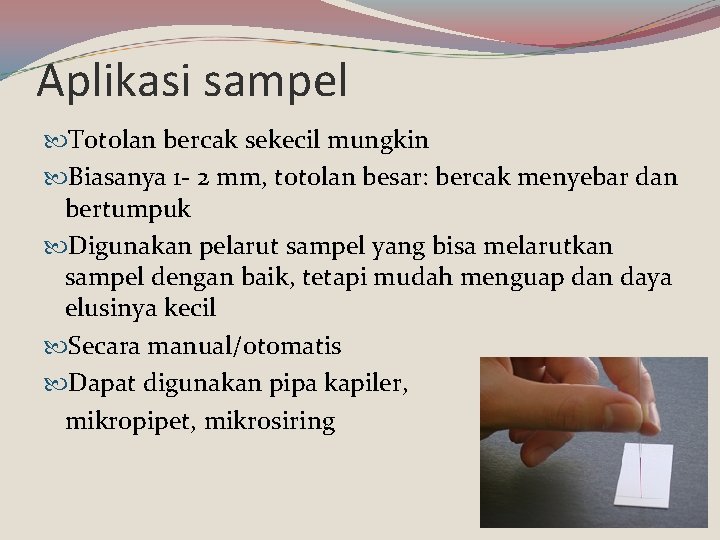 Aplikasi sampel

Totolan bercak sekecil mungkin

Biasanya 1- 2 mm, totolan besar: bercak menyebar dan bertumpuk

Digunakan pelarut sampel yang bisa melarutkan sampel dengan baik, tetapi mudah menguap dan daya elusinya kecil

Secara manual/otomatis

Dapat digunakan pipa kapiler, mikropipet, mikrosiring